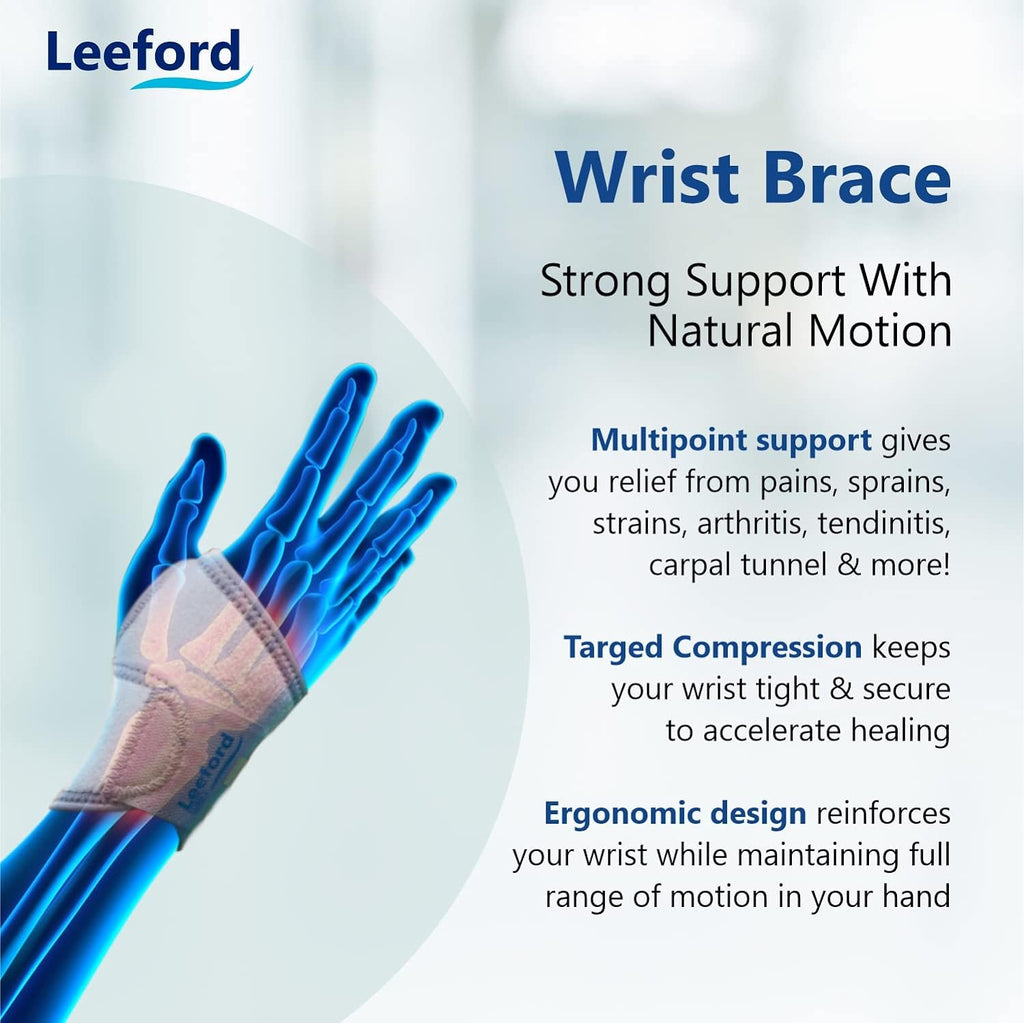 Leeford

Wrist Brace

Strong Support With Natural Motion

Multipoint support gives you relief from pains, sprains, strains, arthritis, tendinitis, carpal tunnel & more!

Targed Compression keeps your wrist tight & secure to accelerate healing

Ergonomic design reinforces your wrist while maintaining full range of motion in your hand

Leeford